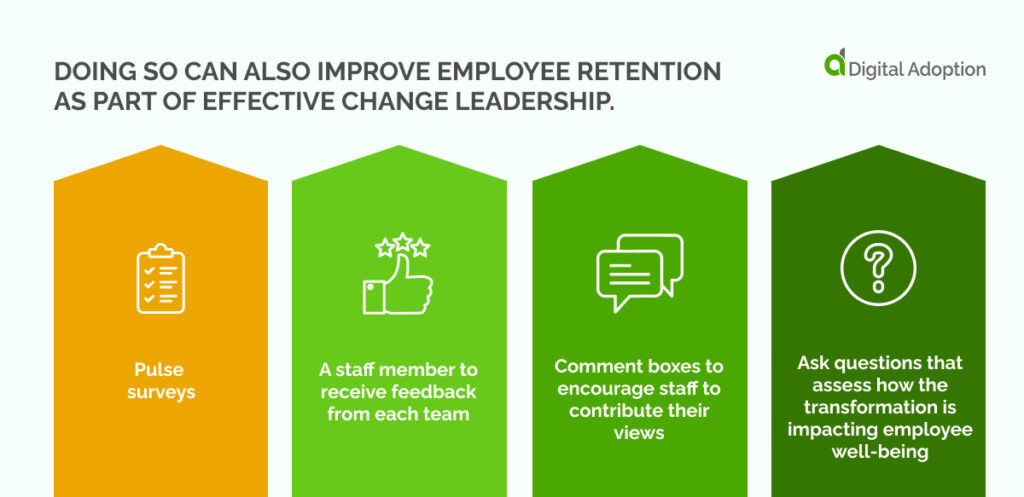 DOING SO CAN ALSO IMPROVE EMPLOYEE RETENTION AS PART OF EFFECTIVE CHANGE LEADERSHIP.

Digital Adoption

Pulse surveys

A staff member to receive feedback from each team

Comment boxes to encourage staff to contribute their views

Ask questions that assess how the transformation is impacting employee well-being